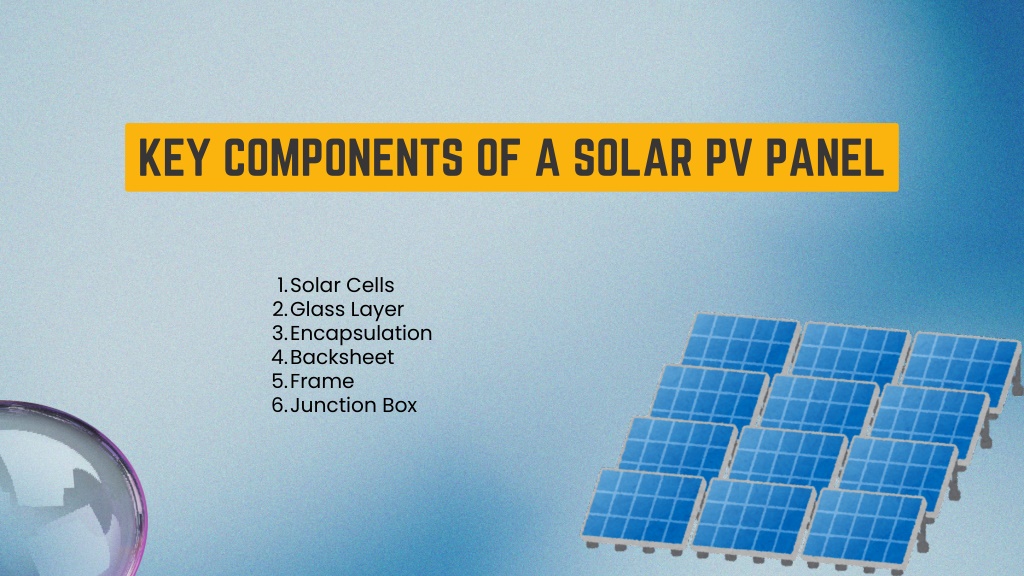 KEY COMPONENTS OF A SOLAR PV PANEL

1. Solar Cells
2. Glass Layer
3. Encapsulation
4. Backsheet
5. Frame
6. Junction Box